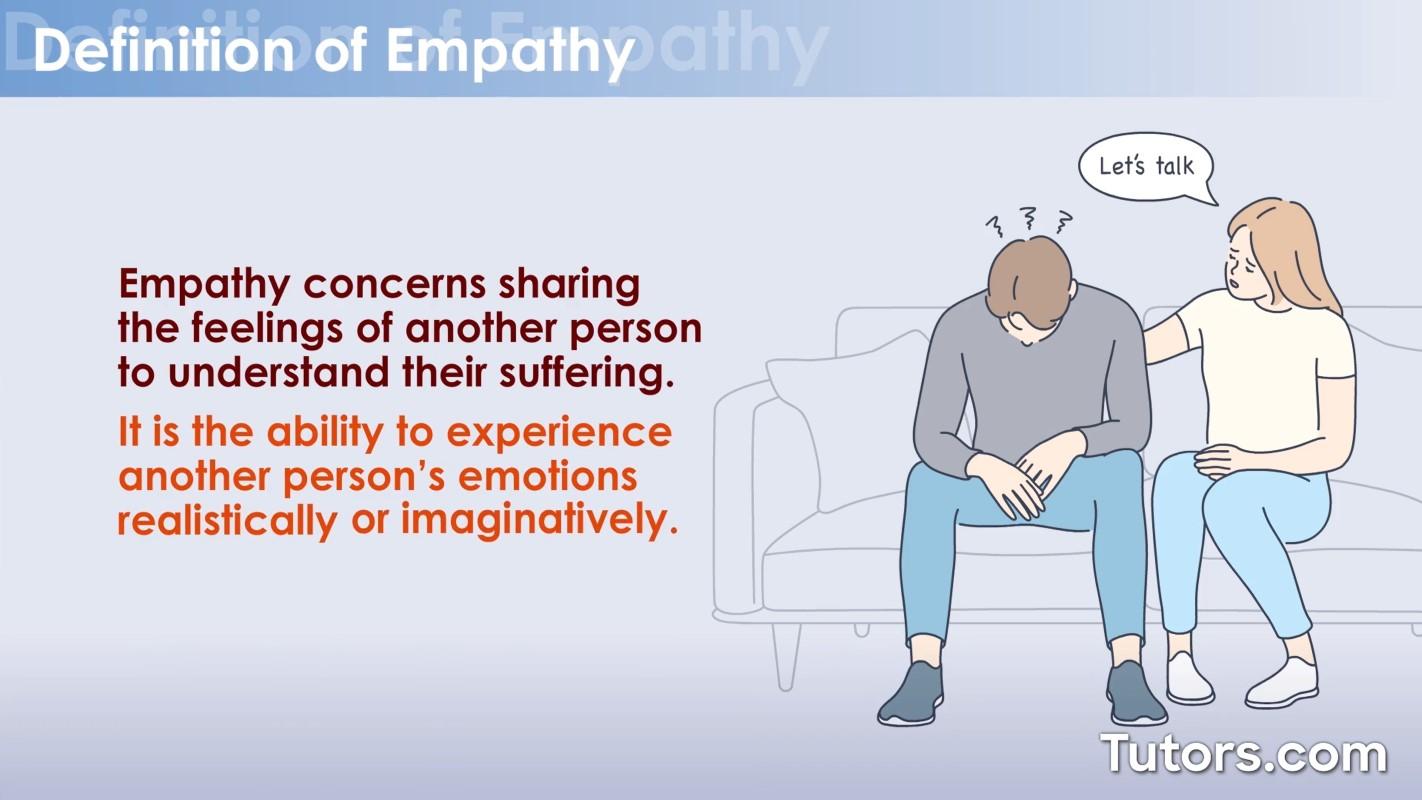 Definition of Empathy

Empathy concerns sharing the feelings of another person to understand their suffering.

It is the ability to experience another person's emotions realistically or imaginatively.

Let's talk

Tutors.com